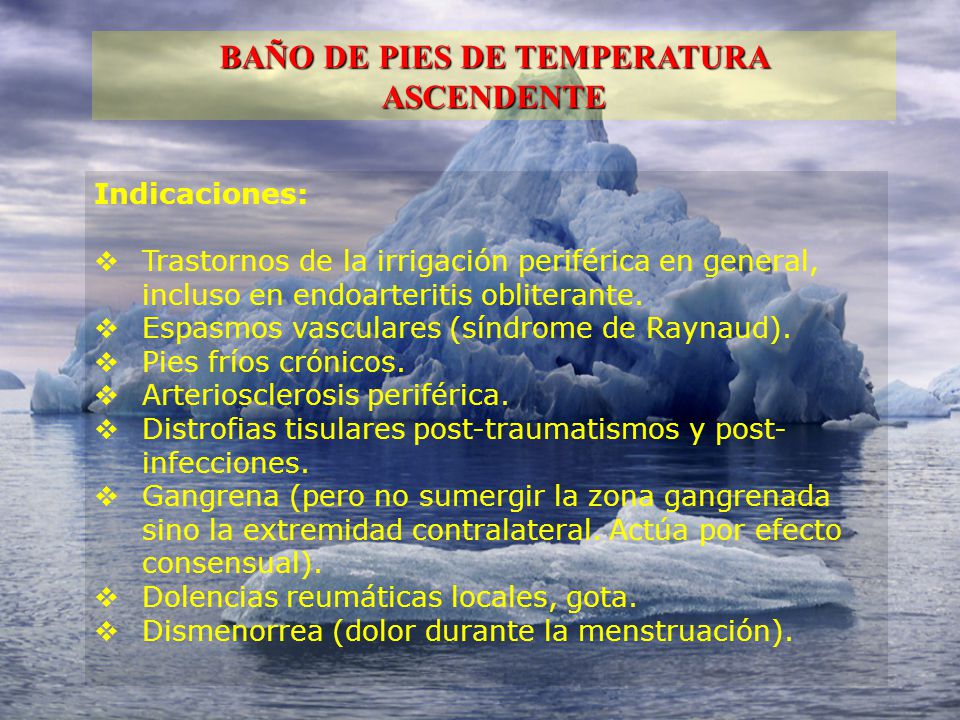 BAÑO DE PIES DE TEMPERATURA ASCENDENTE

Indicaciones:

❖ Trastornos de la irrigación periférica en general, incluso en endoarteritis obliterante.
❖ Espasmos vasculares (síndrome de Raynaud).
❖ Pies fríos crónicos.
❖ Arteriosclerosis periférica.
❖ Distrofias tisulares post-traumatismos y post-infecciones.
❖ Gangrena (pero no sumergir la zona gangrenada sino la extremidad contralateral. Actúa por efecto consensual).
❖ Dolencias reumáticas locales, gota.
❖ Dismenorrea (dolor durante la menstruación).